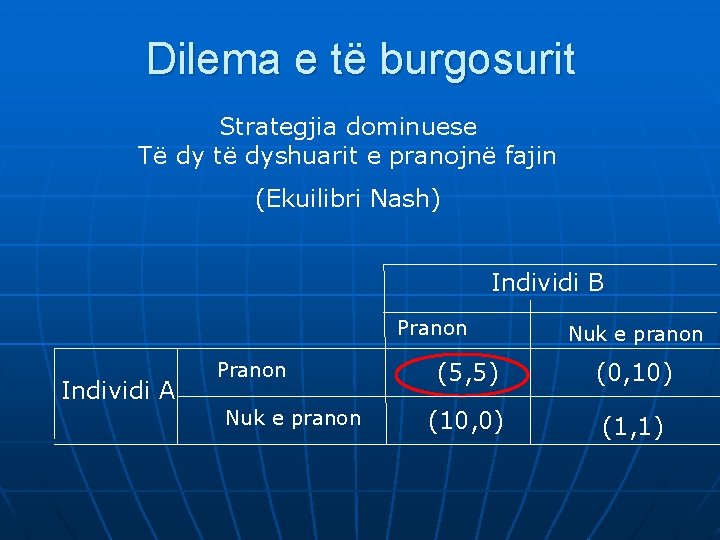 Dilema e të burgosurit

Strategjia dominuese
Të dy të dyshuarit e pranojnë fajin

(Ekuilibri Nash)

| | | Individi B | |
|---|---|---|---|
| | | Pranon | Nuk e pranon |
| Individi A | Pranon | (5,5) | (0,10) |
| | Nuk e pranon | (10,0) | (1,1) |